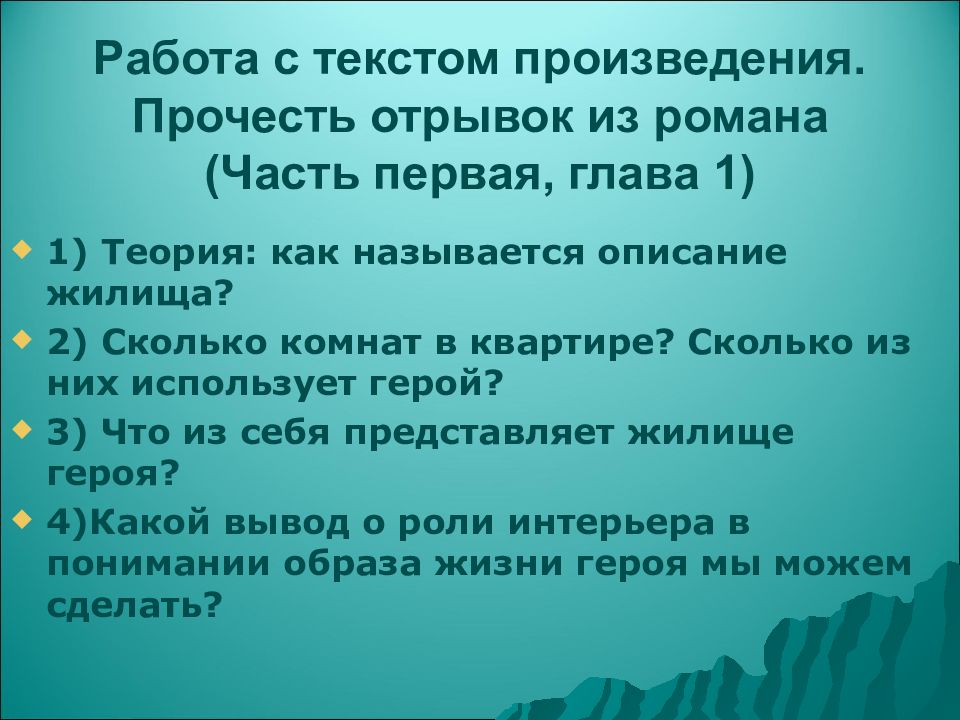 Работа с текстом произведения. Прочесть отрывок из романа (Часть первая, глава 1)

1) Теория: как называется описание жилища?

2) Сколько комнат в квартире? Сколько из них использует герой?

3) Что из себя представляет жилище героя?

4)Какой вывод о роли интерьера в понимании образа жизни героя мы можем сделать?